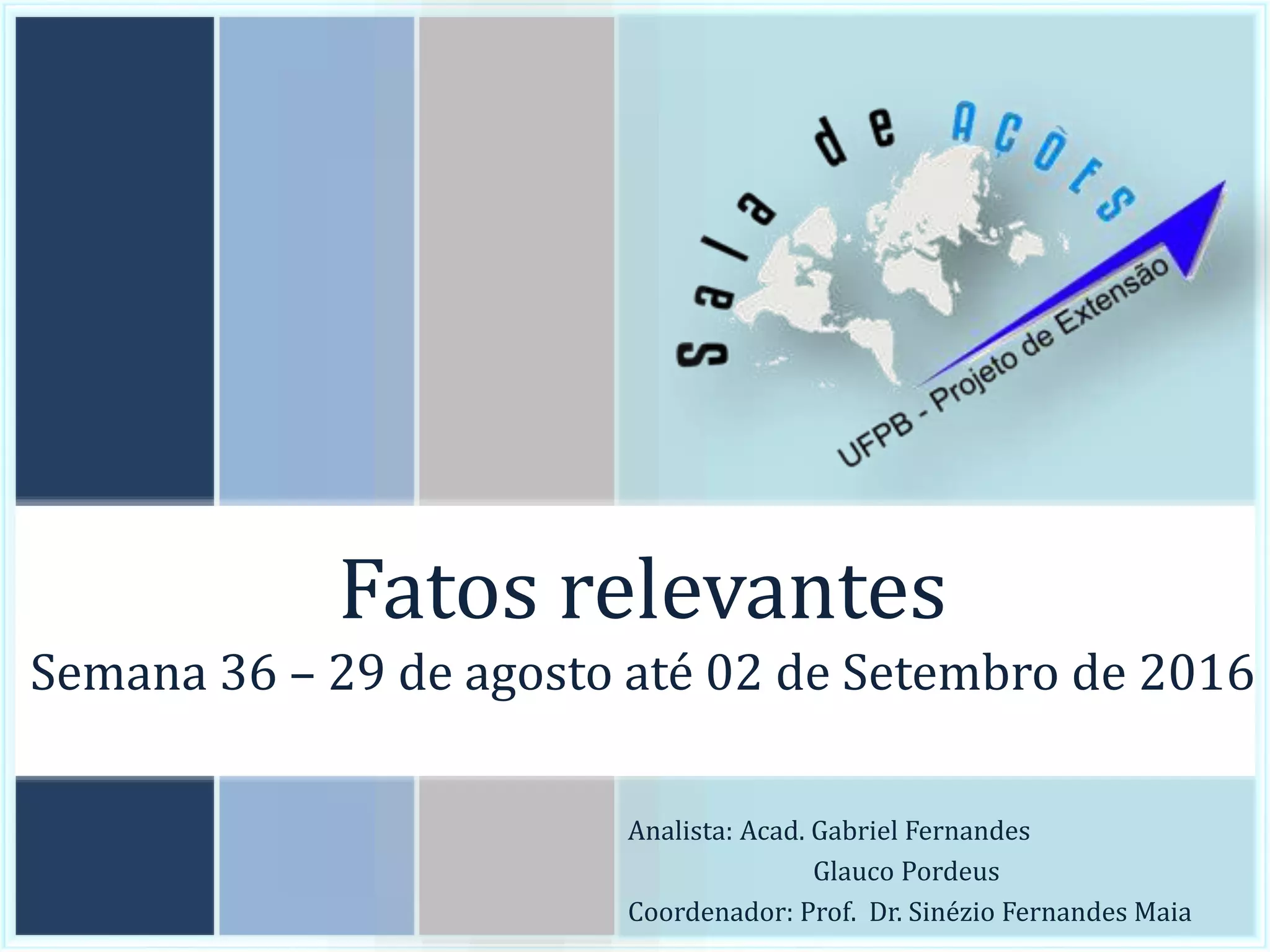 Sala de AÇÕES

UFPB - Projeto de Extensão

Fatos relevantes

Semana 36 – 29 de agosto até 02 de Setembro de 2016

Analista: Acad. Gabriel Fernandes
Glauco Pordeus
Coordenador: Prof. Dr. Sinézio Fernandes Maia